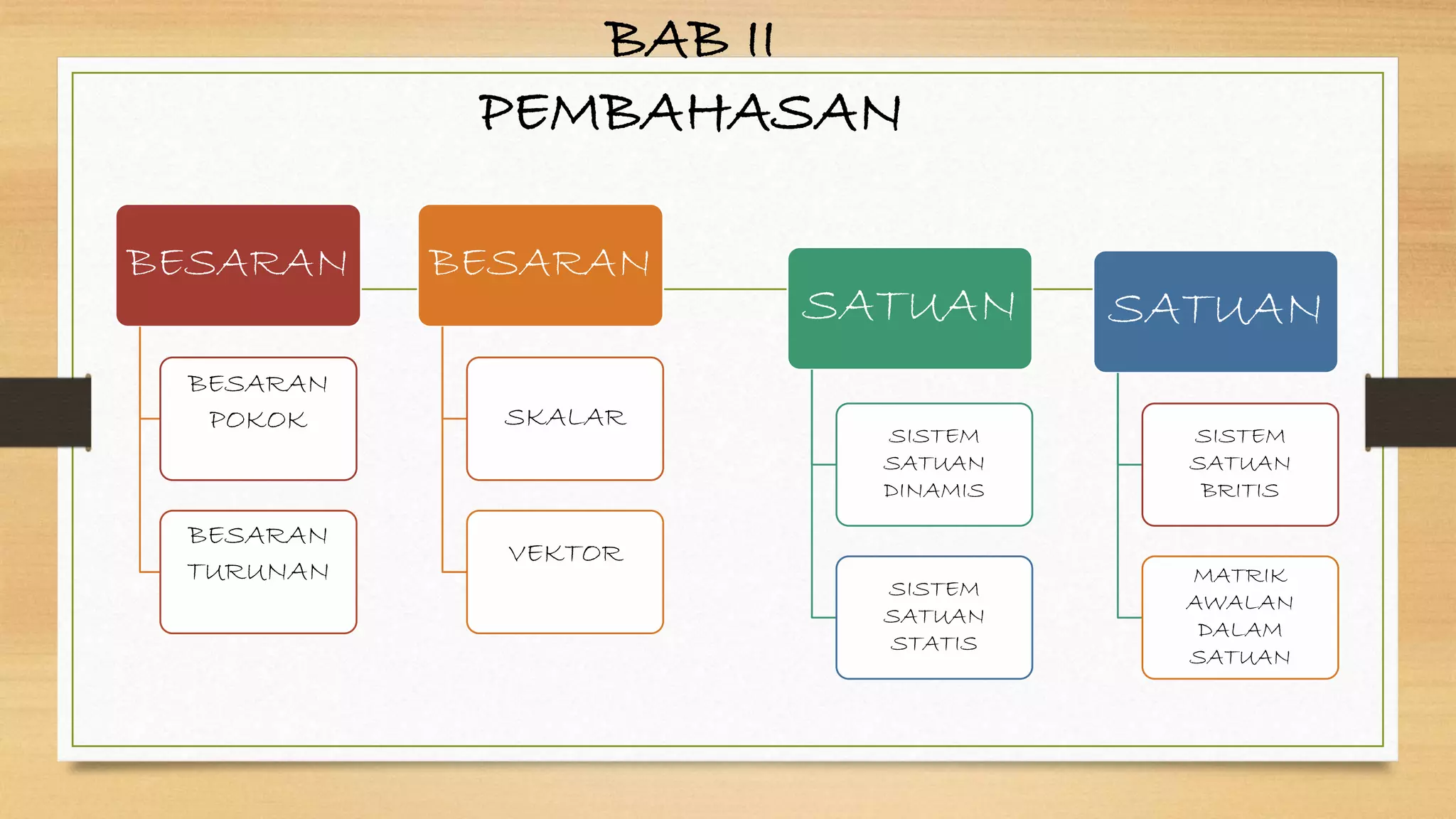 BAB II

PEMBAHASAN

BESARAN

BESARAN POKOK

BESARAN TURUNAN

BESARAN

SKALAR

VEKTOR

SATUAN

SISTEM SATUAN DINAMIS

SISTEM SATUAN STATIS

SATUAN

SISTEM SATUAN BRITIS

MATRIK AWALAN DALAM SATUAN